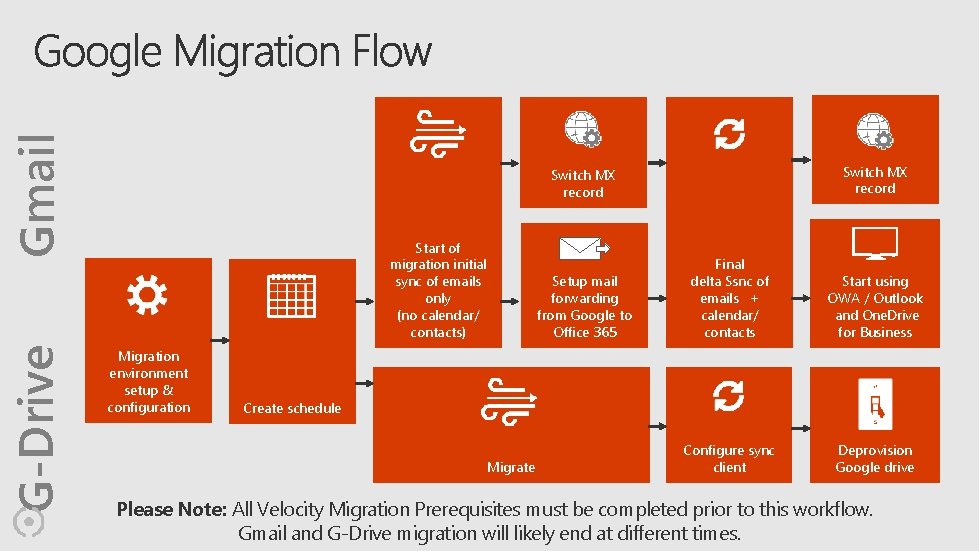 Google Migration Flow

Gmail

G-Drive

Migration environment setup & configuration

Create schedule

Start of migration initial sync of emails only (no calendar/ contacts)

Switch MX record

Setup mail forwarding from Google to Office 365

Final delta Ssnc of emails + calendar/ contacts

Switch MX record

Start using OWA / Outlook and OneDrive for Business

Migrate

Configure sync client

Deprovision Google drive

Please Note: All Velocity Migration Prerequisites must be completed prior to this workflow. Gmail and G-Drive migration will likely end at different times.